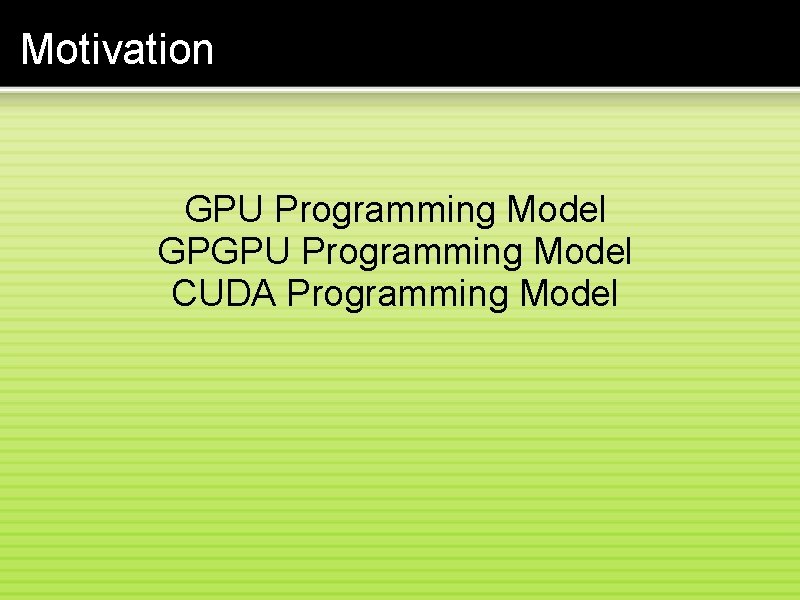 Motivation

GPU Programming Model
GPGPU Programming Model
CUDA Programming Model